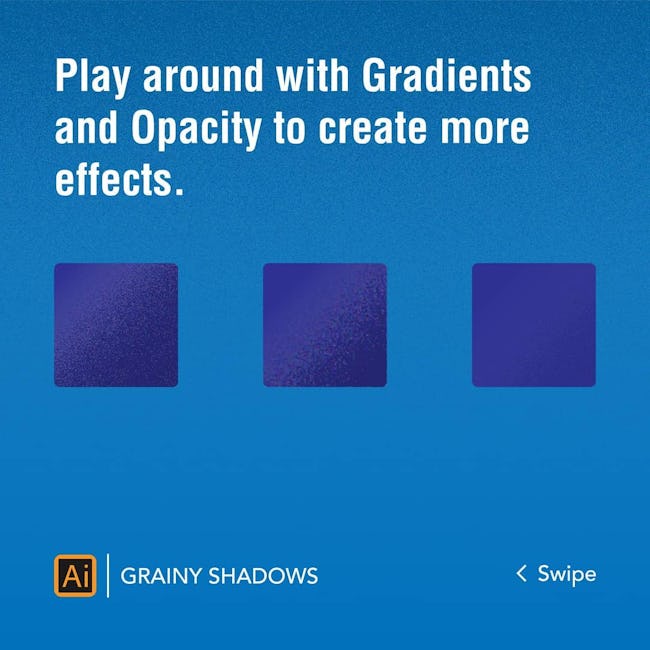 Play around with Gradients and Opacity to create more effects.

Ai GRAINY SHADOWS

< Swipe